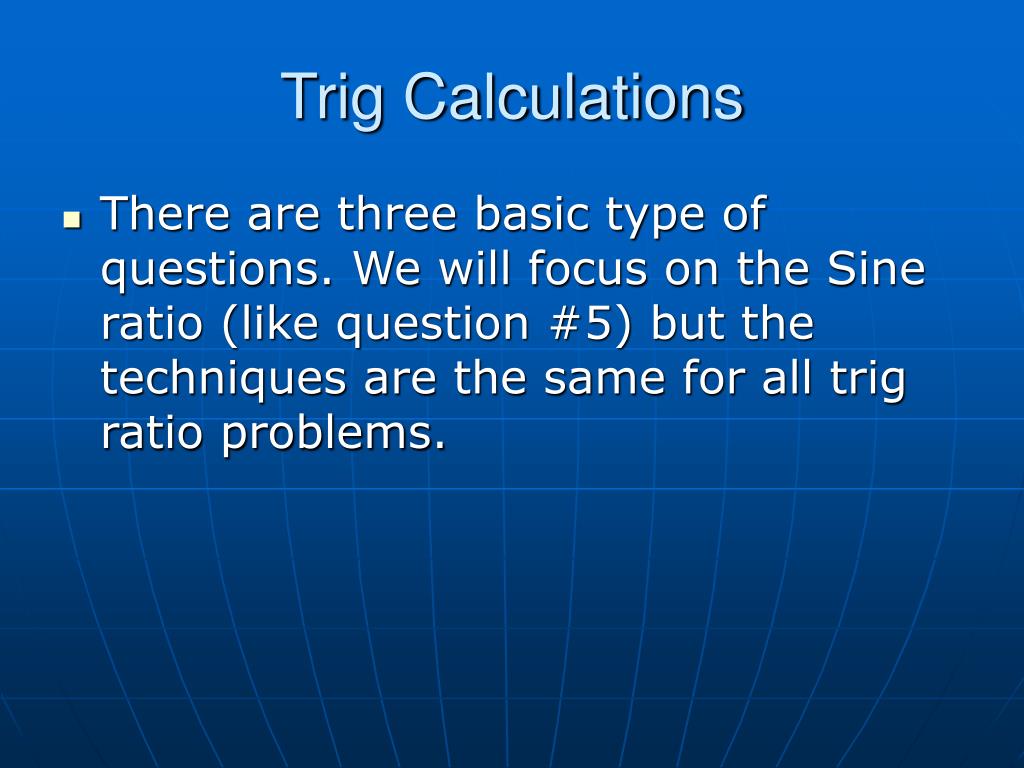 Trig Calculations

There are three basic type of questions. We will focus on the Sine ratio (like question #5) but the techniques are the same for all trig ratio problems.